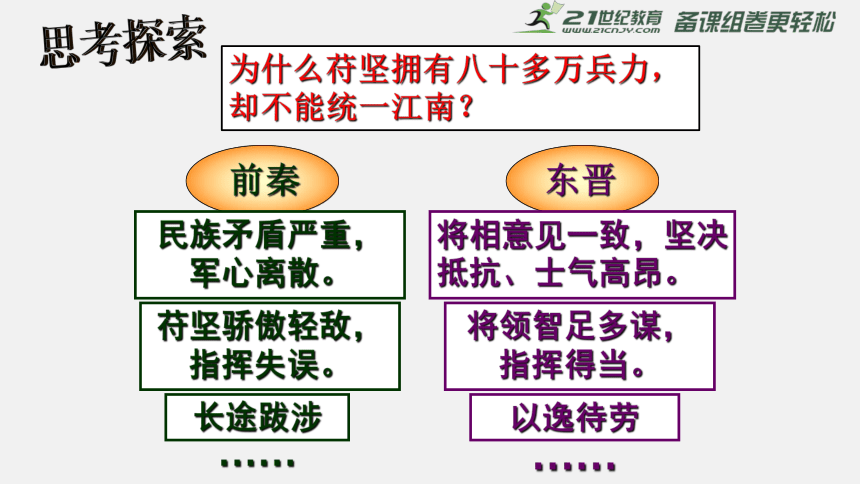 思考探索

21世纪教育 www.21cnjy.com 备课组卷更轻松

为什么苻坚拥有八十多万兵力，却不能统一江南？

前秦

民族矛盾严重，军心离散。

苻坚骄傲轻敌，指挥失误。

长途跋涉

……

东晋

将相意见一致，坚决抵抗、士气高昂。

将领智足多谋，指挥得当。

以逸待劳

……